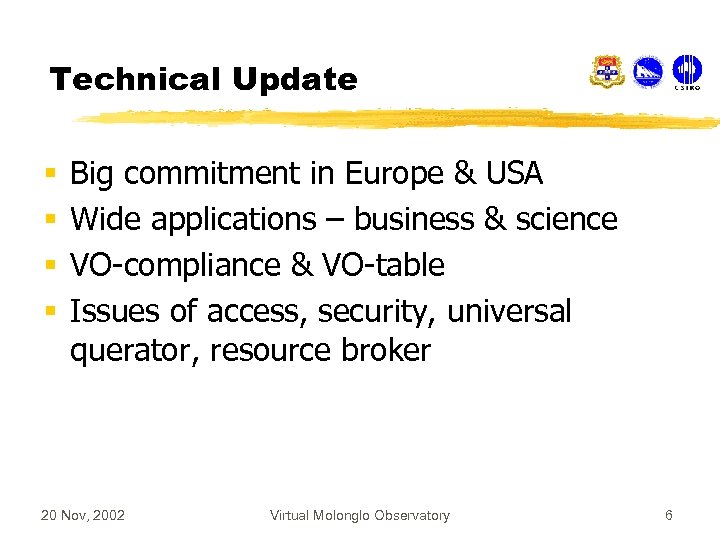 Technical Update

CSIRO

- Big commitment in Europe & USA
- Wide applications – business & science
- VO-compliance & VO-table
- Issues of access, security, universal querator, resource broker

20 Nov, 2002

Virtual Molonglo Observatory

6